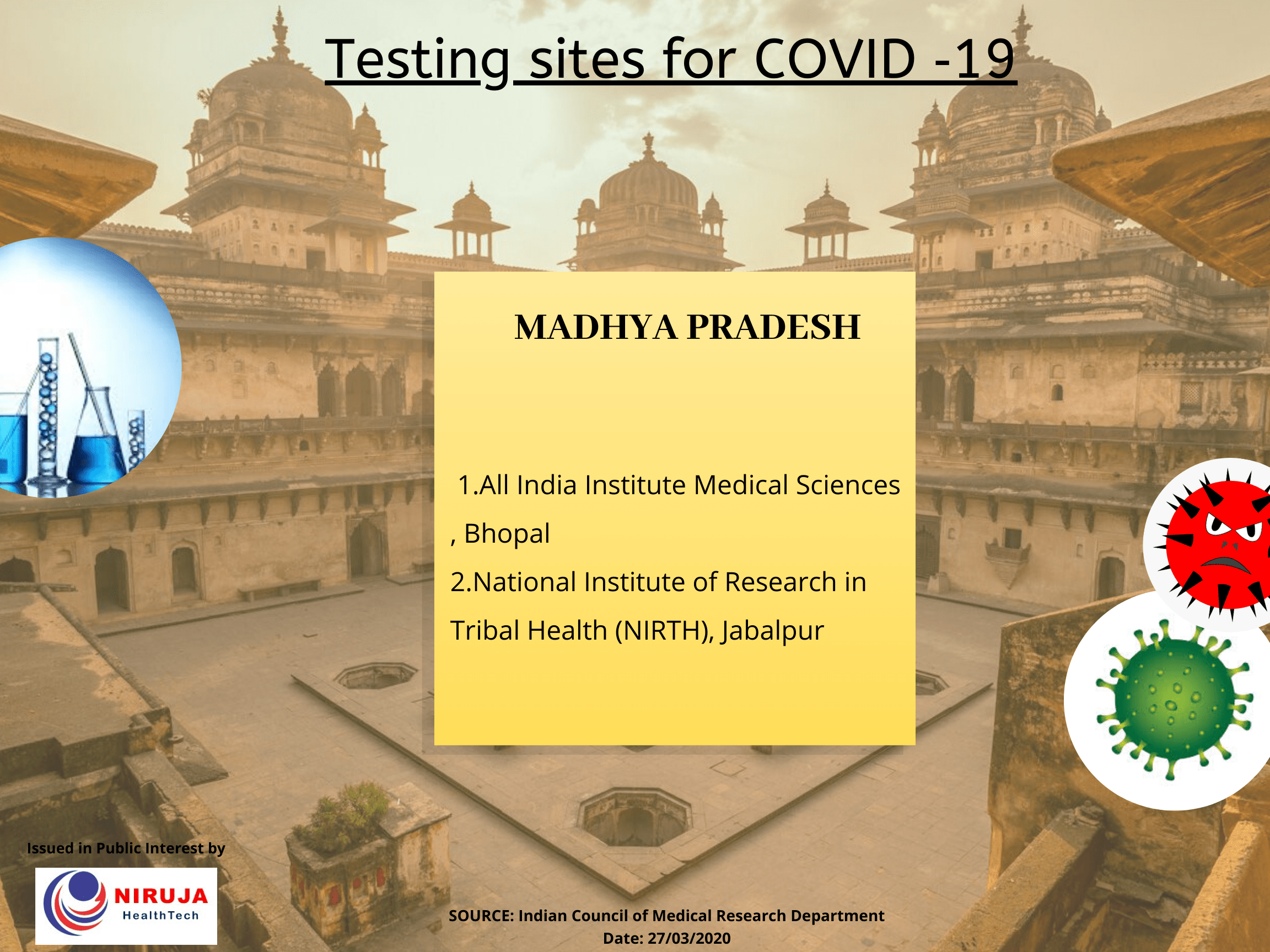 Testing sites for COVID -19

MADHYA PRADESH

1.All India Institute Medical Sciences , Bhopal
2.National Institute of Research in Tribal Health (NIRTH), Jabalpur

Issued in Public Interest by

NIRUJA
HealthTech

SOURCE: Indian Council of Medical Research Department
Date: 27/03/2020